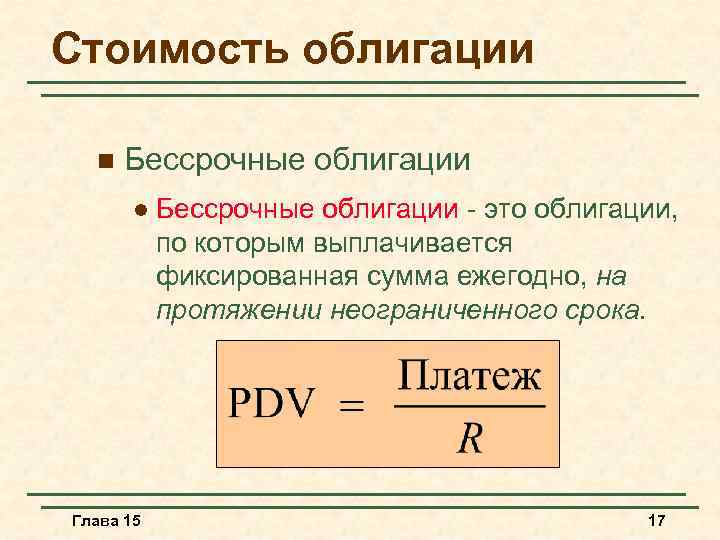 Стоимость облигации

Бессрочные облигации

Бессрочные облигации - это облигации, по которым выплачивается фиксированная сумма ежегодно, на протяжении неограниченного срока.

$\text{PDV} = \frac{\text{Платеж}}{R}$

Глава 15

17